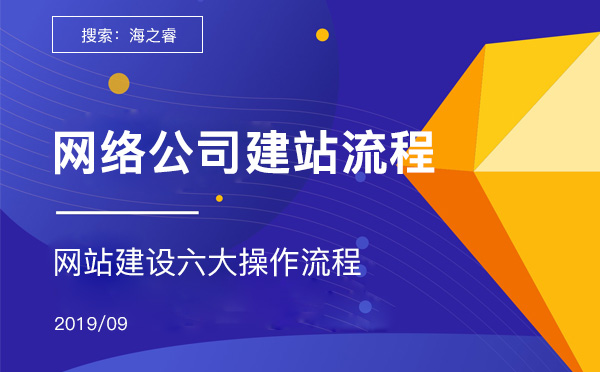 搜索：海之睿

网络公司建站流程

网站建设六大操作流程

2019/09